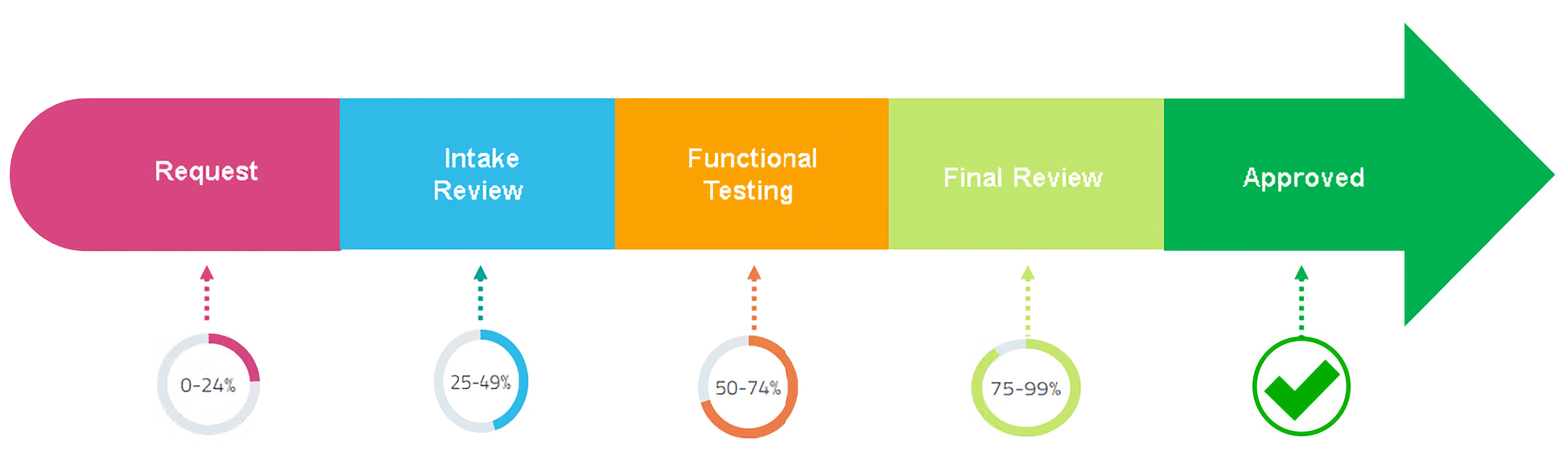 Request

Intake Review

Functional Testing

Final Review

Approved

0-24%

25-49%

50-74%

75-99%